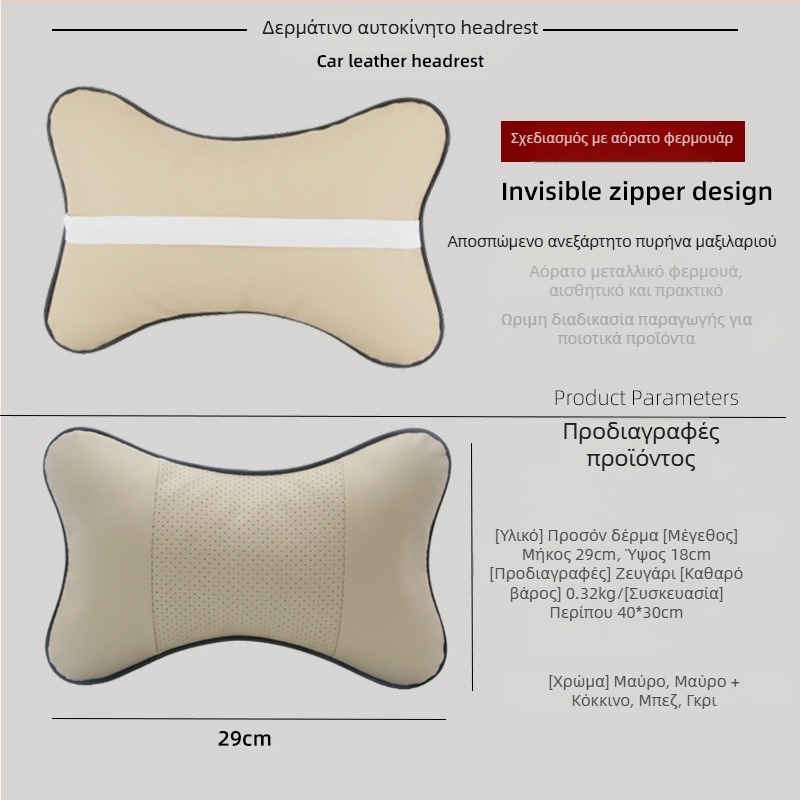 Δερμάτινο αυτοκίνητο headrest

Car leather headrest

Σχεδιασμός με αόρατο φερμουάρ

Invisible zipper design

Αποσπώμενο ανεξάρτητο πυρήνα μαξιλαριού

Αόρατο μεταλλικό φερμουά, αισθητικό και πρακτικό

Ώριμη διαδικασία παραγωγής για ποιοτικά προϊόντα

Product Parameters

Προδιαγραφές προϊόντος

[Υλικό] Προσόν δέρμα [Μέγεθος] Μήκος 29cm, Ύψος 18cm [Προδιαγραφές] Ζευγάρι [Καθαρό βάρος] 0.32kg/[Συσκευασία] Περίπου 40*30cm

[Χρώμα] Μαύρο, Μαύρο + Κόκκινο, Μπεζ, Γκρι

29cm